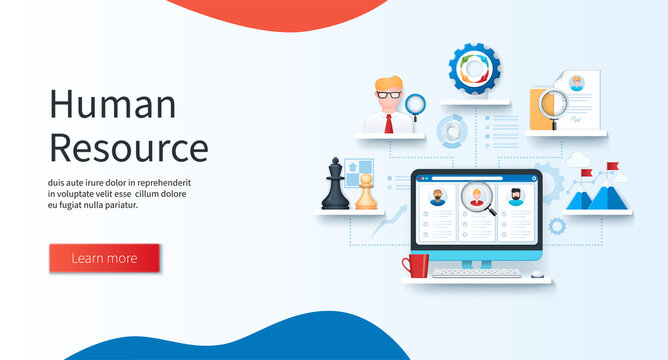 Human Resource

duis aute irure dolor in reprehenderit in voluptate velit esse cillum dolore eu fugiat nulla pariatur.

Learn more